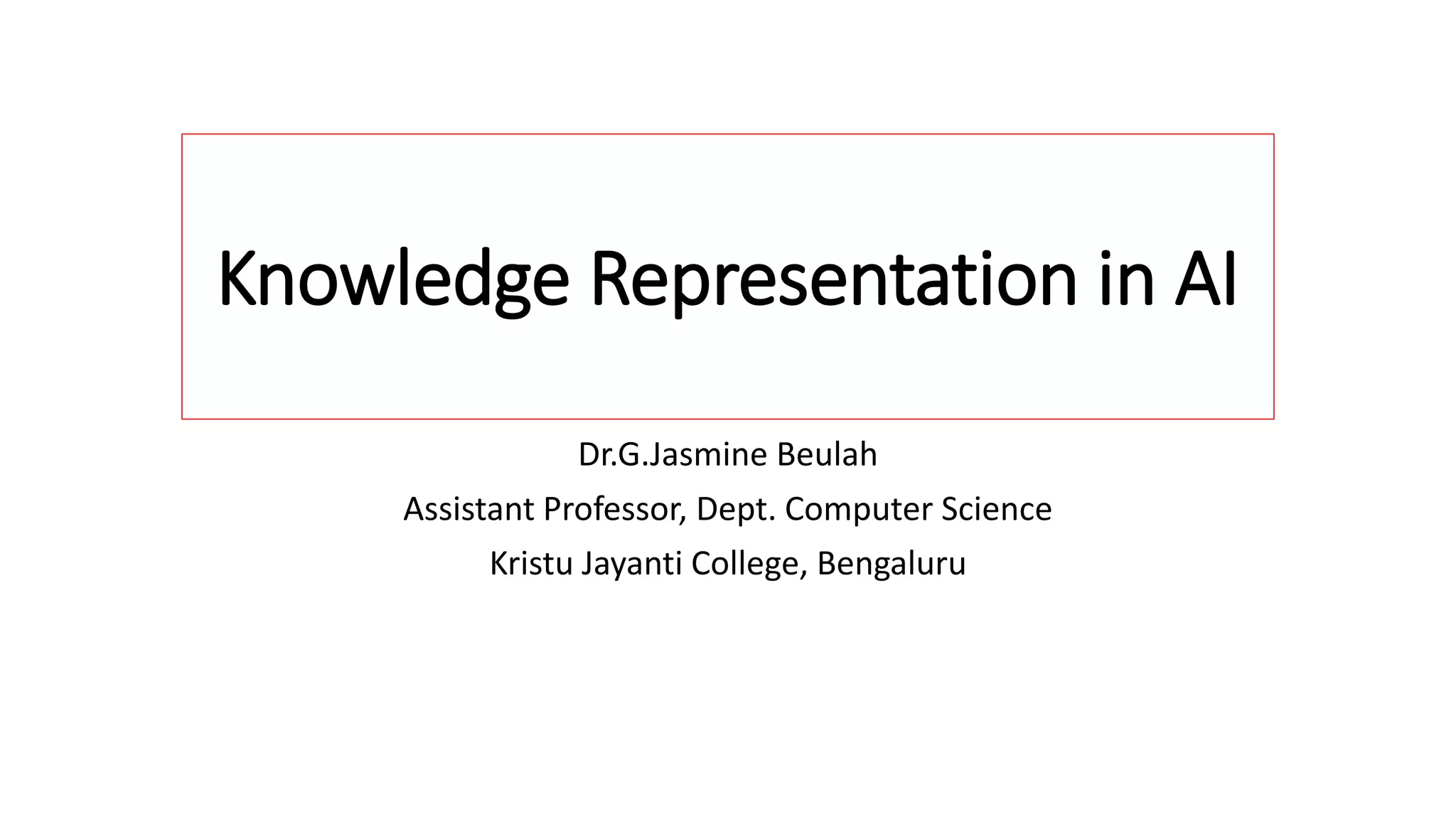 Knowledge Representation in AI

Dr.G.Jasmine Beulah

Assistant Professor, Dept. Computer Science

Kristu Jayanti College, Bengaluru